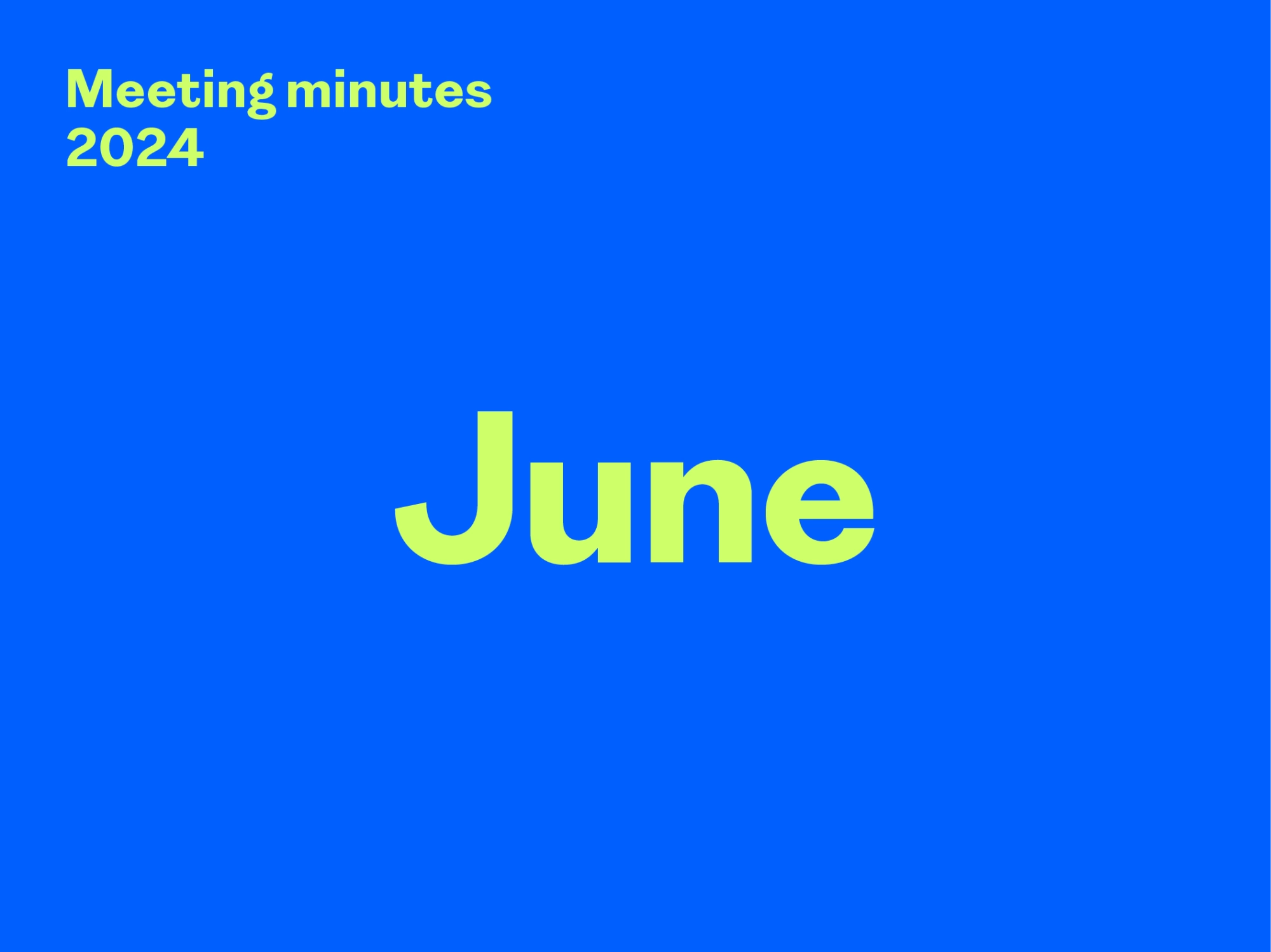 Meeting minutes
2024

June